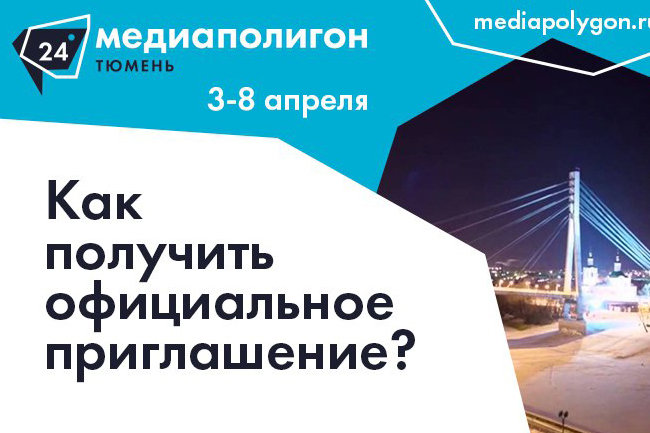 24 медиаполигон
ТЮМЕНЬ

mediapolygon.ru

3-8 апреля

Как получить официальное приглашение?